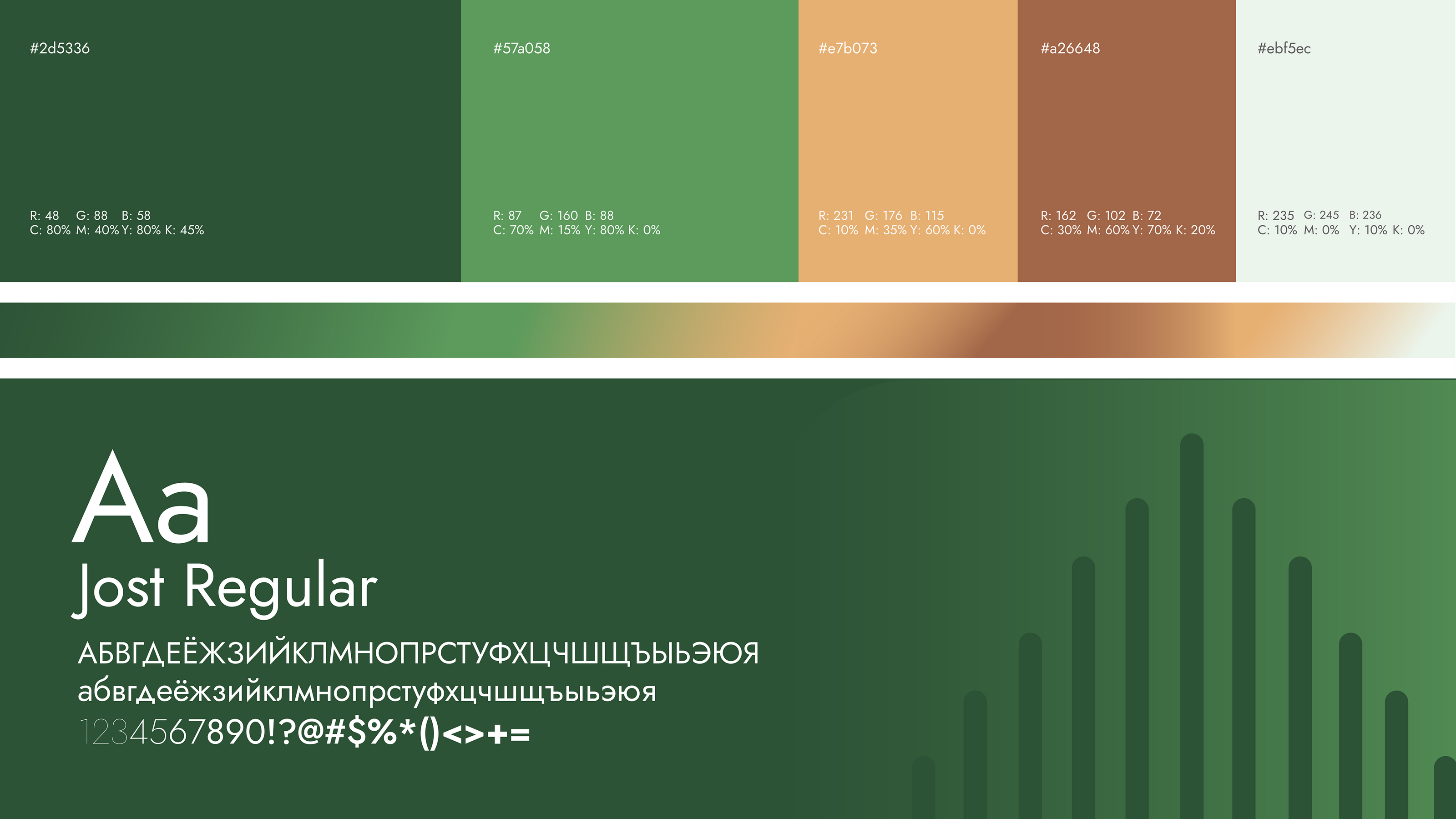 #2d5336

R: 48 G: 88 B: 58
C: 80% M: 40% Y: 80% K: 45%

#57a058

R: 87 G: 160 B: 88
C: 70% M: 15% Y: 80% K: 0%

#e7b073

R: 231 G: 176 B: 115
C: 10% M: 35% Y: 60% K: 0%

#a26648

R: 162 G: 102 B: 72
C: 30% M: 60% Y: 70% K: 20%

#ebf5ec

R: 235 G: 245 B: 236
C: 10% M: 0% Y: 10% K: 0%

Aa
Jost Regular
АБВГДЕЁЖЗИЙКЛМНОПРСТУФХЦЧШЩЪЫЬЭЮЯ
абвгдеёжзийклмнопрстуфхцчшщъыьэюя
1234567890!?@#$%*()<>+=